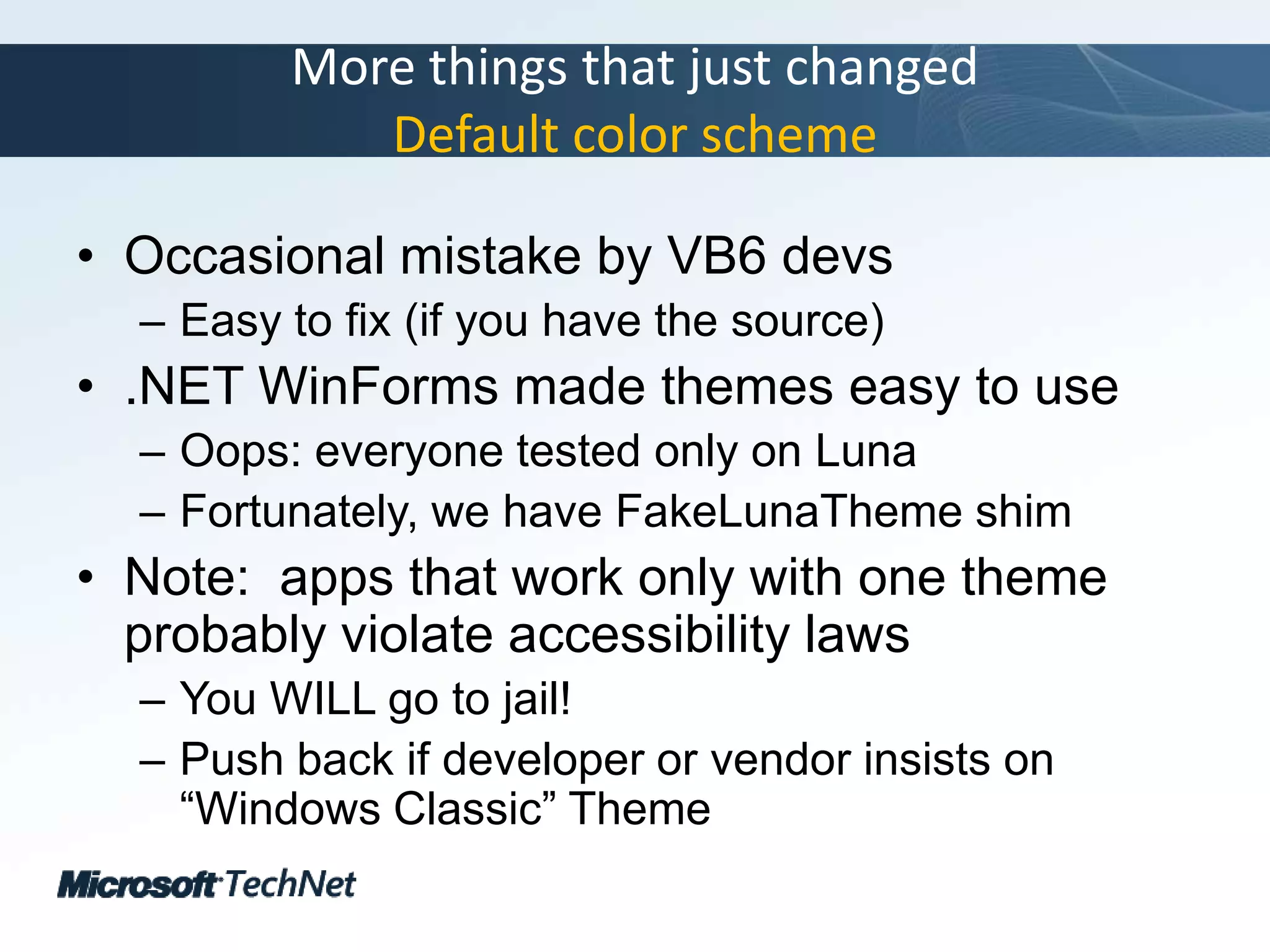 More things that just changed
Default color scheme

• Occasional mistake by VB6 devs
– Easy to fix (if you have the source)
• .NET WinForms made themes easy to use
– Oops: everyone tested only on Luna
– Fortunately, we have FakeLunaTheme shim
• Note: apps that work only with one theme probably violate accessibility laws
– You WILL go to jail!
– Push back if developer or vendor insists on “Windows Classic” Theme

Microsoft TechNet